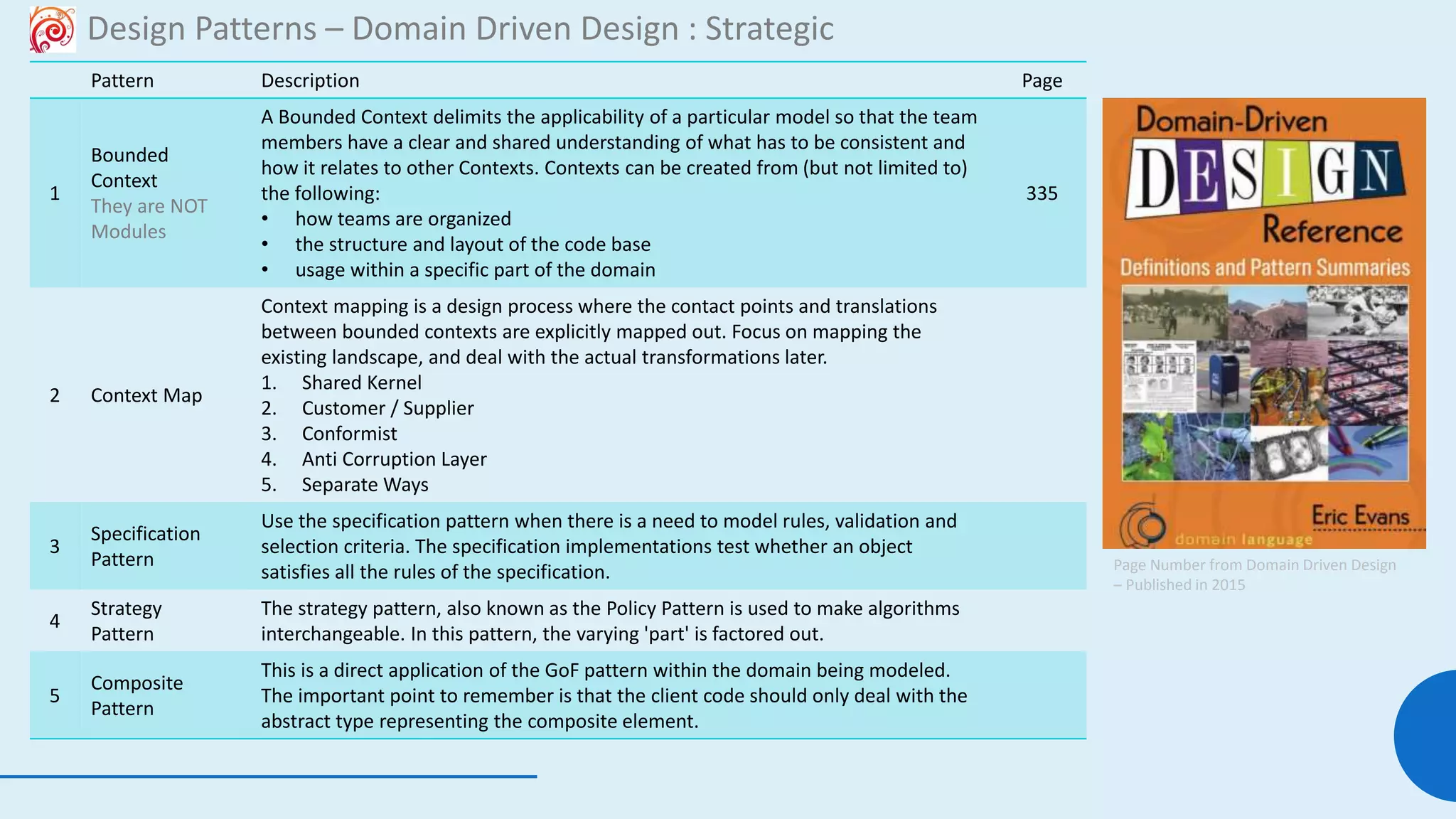 Design Patterns – Domain Driven Design : Strategic

| | Pattern | Description | Page |
|---|---|---|---|
| 1 | Bounded Context They are NOT Modules | A Bounded Context delimits the applicability of a particular model so that the team members have a clear and shared understanding of what has to be consistent and how it relates to other Contexts. Contexts can be created from (but not limited to) the following: • how teams are organized • the structure and layout of the code base • usage within a specific part of the domain | 335 |
| 2 | Context Map | Context mapping is a design process where the contact points and translations between bounded contexts are explicitly mapped out. Focus on mapping the existing landscape, and deal with the actual transformations later. 1. Shared Kernel 2. Customer / Supplier 3. Conformist 4. Anti Corruption Layer 5. Separate Ways | |
| 3 | Specification Pattern | Use the specification pattern when there is a need to model rules, validation and selection criteria. The specification implementations test whether an object satisfies all the rules of the specification. | |
| 4 | Strategy Pattern | The strategy pattern, also known as the Policy Pattern is used to make algorithms interchangeable. In this pattern, the varying 'part' is factored out. | |
| 5 | Composite Pattern | This is a direct application of the GoF pattern within the domain being modeled. The important point to remember is that the client code should only deal with the abstract type representing the composite element. | |

Domain-Driven DESIGN Reference
Definitions and Pattern Summaries
Eric Evans
domain language

Page Number from Domain Driven Design – Published in 2015